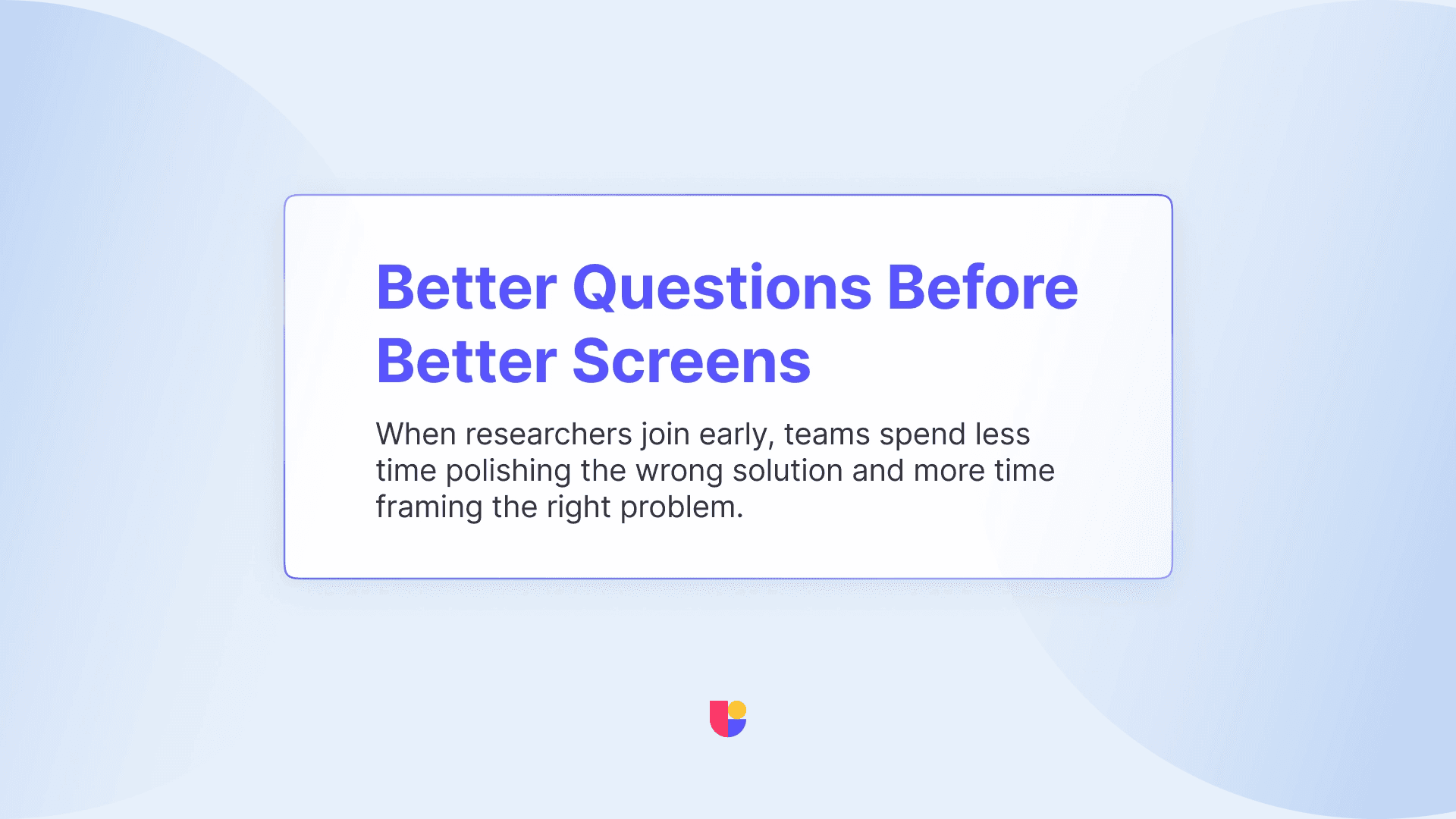 Better Questions Before Better Screens

When researchers join early, teams spend less time polishing the wrong solution and more time framing the right problem.